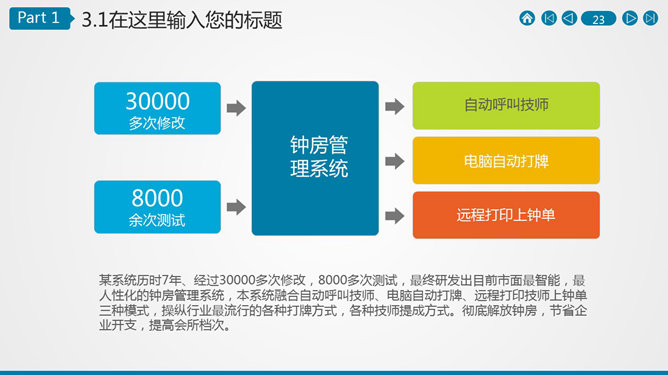 Part 1 3.1在这里输入您的标题

23

30000
多次修改

8000
余次测试

钟房管理系统

自动呼叫技师

电脑自动打牌

远程打印上钟单

某系统历时7年、经过30000多次修改，8000多次测试，最终研发出目前市面最智能，最人性化的钟房管理系统，本系统融合自动呼叫技师、电脑自动打牌、远程打印技师上钟单三种模式，操纵行业最流行的各种打牌方式，各种技师提成方式。彻底解放钟房，节省企业开支，提高会所档次。